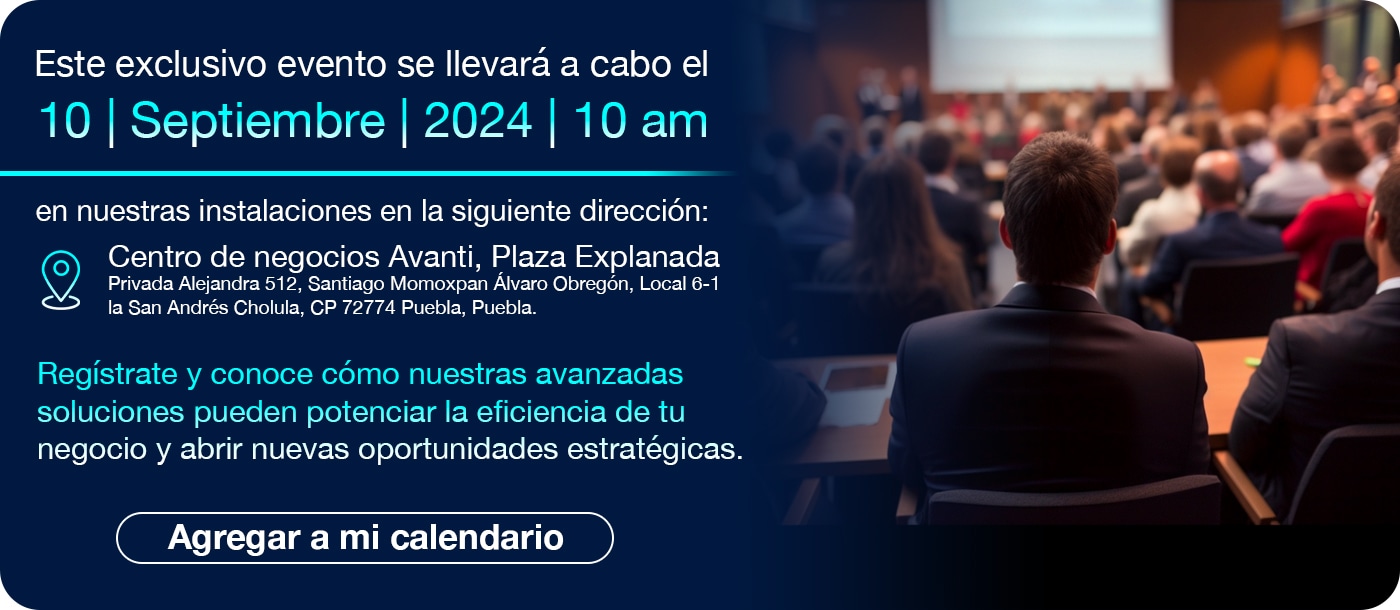 Este exclusivo evento se llevará a cabo el
10 | Septiembre | 2024 | 10 am

en nuestras instalaciones en la siguiente dirección:

Centro de negocios Avanti, Plaza Explanada
Privada Alejandra 512, Santiago Momoxpan Álvaro Obregón, Local 6-1 la San Andrés Cholula, CP 72774 Puebla, Puebla.

Regístrate y conoce cómo nuestras avanzadas soluciones pueden potenciar la eficiencia de tu negocio y abrir nuevas oportunidades estratégicas.

Agregar a mi calendario